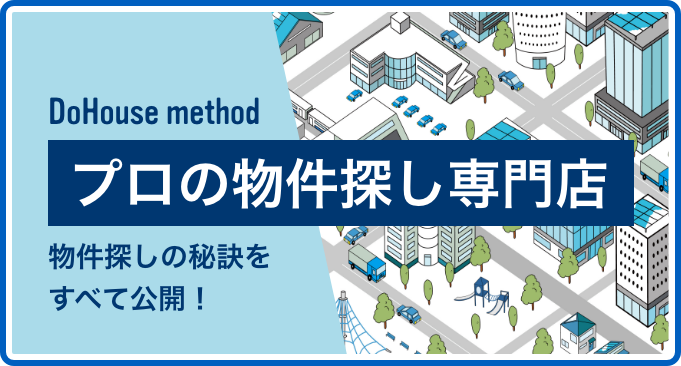 DoHouse method

プロの物件探し専門店

物件探しの秘訣をすべて公開！